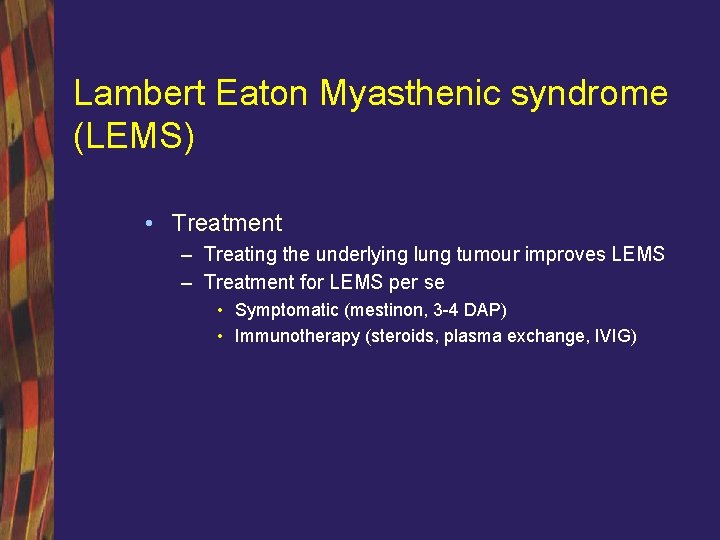 Lambert Eaton Myasthenic syndrome (LEMS)

• Treatment
– Treating the underlying lung tumour improves LEMS
– Treatment for LEMS per se
• Symptomatic (mestinon, 3-4 DAP)
• Immunotherapy (steroids, plasma exchange, IVIG)